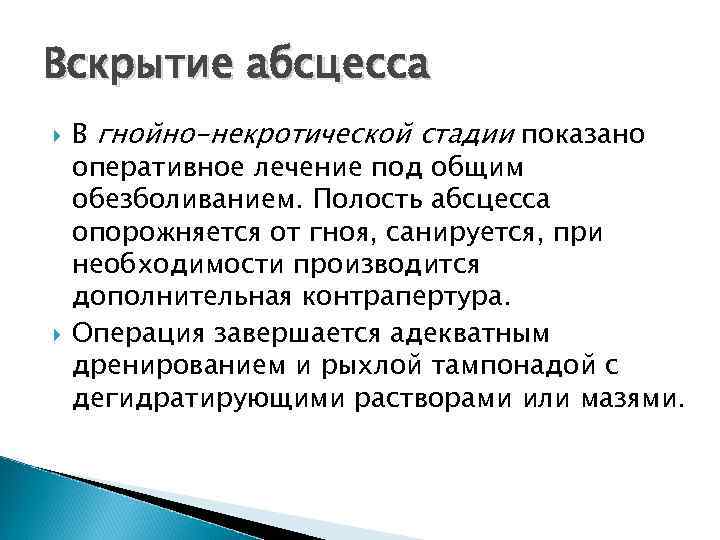 Вскрытие абсцесса

В гнойно-некротической стадии показано оперативное лечение под общим обезболиванием. Полость абсцесса опорожняется от гноя, санируется, при необходимости производится дополнительная контрапертура.

Операция завершается адекватным дренированием и рыхлой тампонадой с дегидратирующими растворами или мазями.